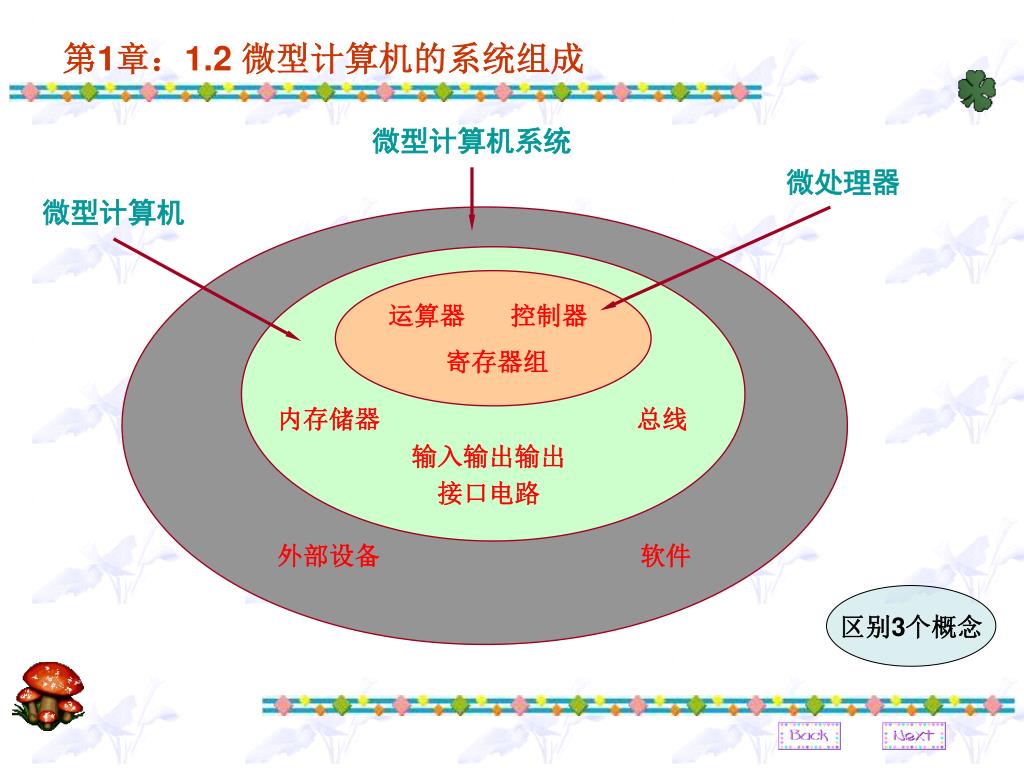 第1章：1.2 微型计算机的系统组成

微型计算机系统

微处理器

微型计算机

运算器　控制器

寄存器组

内存储器

总线

输入输出输出

接口电路

外部设备

软件

区别3个概念

Back

Next